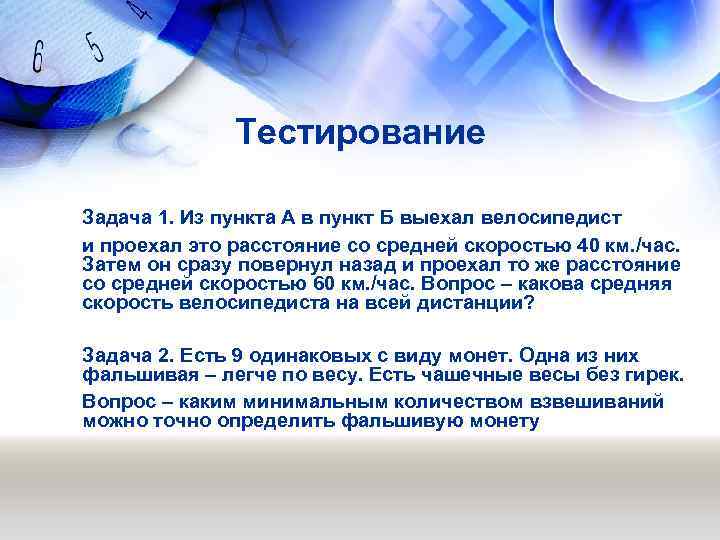 6 5 4

Тестирование

Задача 1. Из пункта А в пункт Б выехал велосипедист

и проехал это расстояние со средней скоростью 40 км./час. Затем он сразу повернул назад и проехал то же расстояние со средней скоростью 60 км./час. Вопрос – какова средняя скорость велосипедиста на всей дистанции?

Задача 2. Есть 9 одинаковых с виду монет. Одна из них фальшивая – легче по весу. Есть чашечные весы без гирек.

Вопрос – каким минимальным количеством взвешиваний можно точно определить фальшивую монету